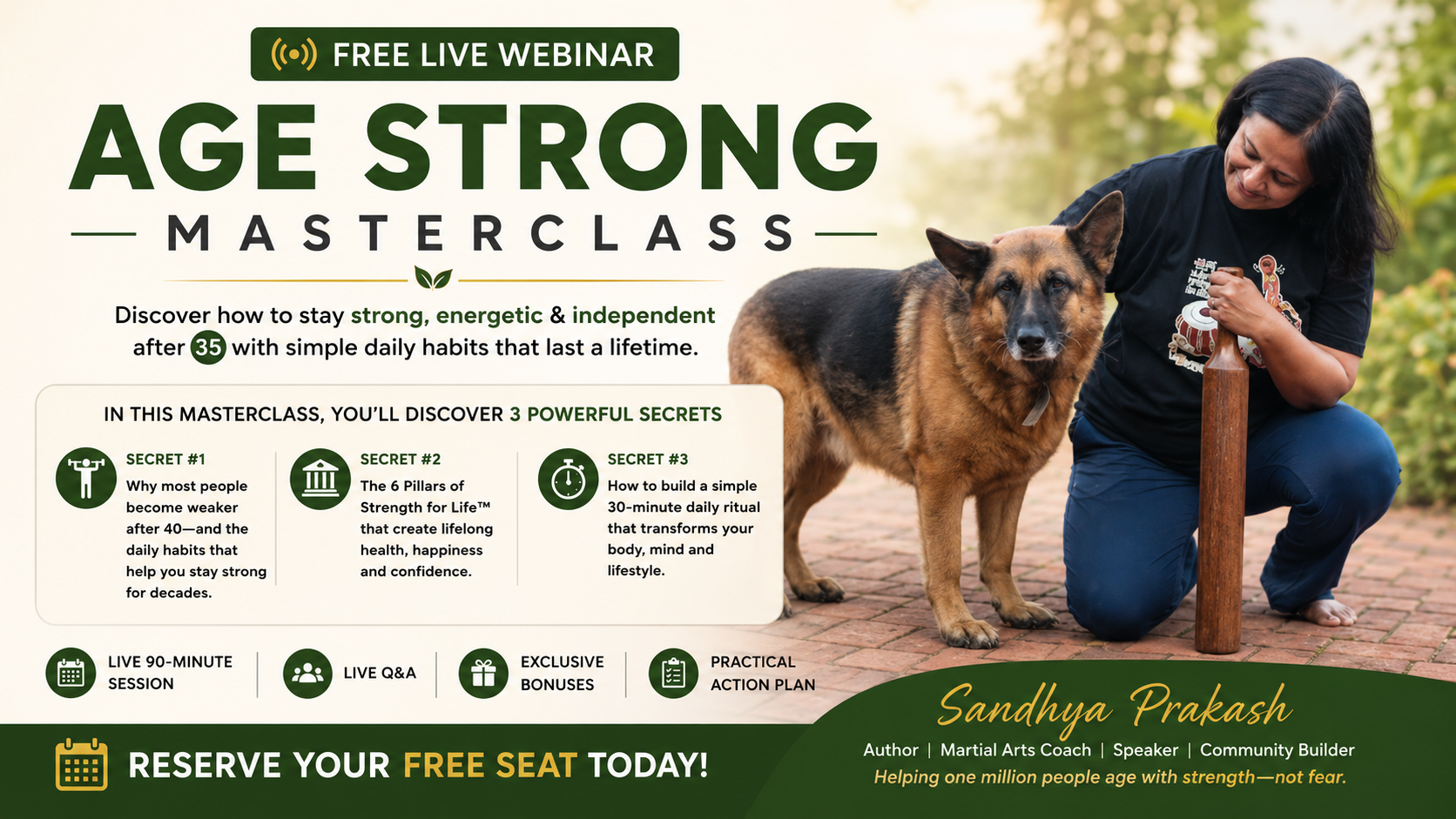 FREE LIVE WEBINAR

AGE STRONG

MASTERCLASS

Discover how to stay strong, energetic & independent after 35 with simple daily habits that last a lifetime.

IN THIS MASTERCLASS, YOU'LL DISCOVER 3 POWERFUL SECRETS

SECRET #1
Why most people become weaker after 40—and the daily habits that help you stay strong for decades.

SECRET #2
The 6 Pillars of Strength for Life™ that create lifelong health, happiness and confidence.

SECRET #3
How to build a simple 30-minute daily ritual that transforms your body, mind and lifestyle.

LIVE 90-MINUTE SESSION

LIVE Q&A

EXCLUSIVE BONUSES

PRACTICAL ACTION PLAN

RESERVE YOUR FREE SEAT TODAY!

Sandhya Prakash

Author | Martial Arts Coach | Speaker | Community Builder

Helping one million people age with strength—not fear.